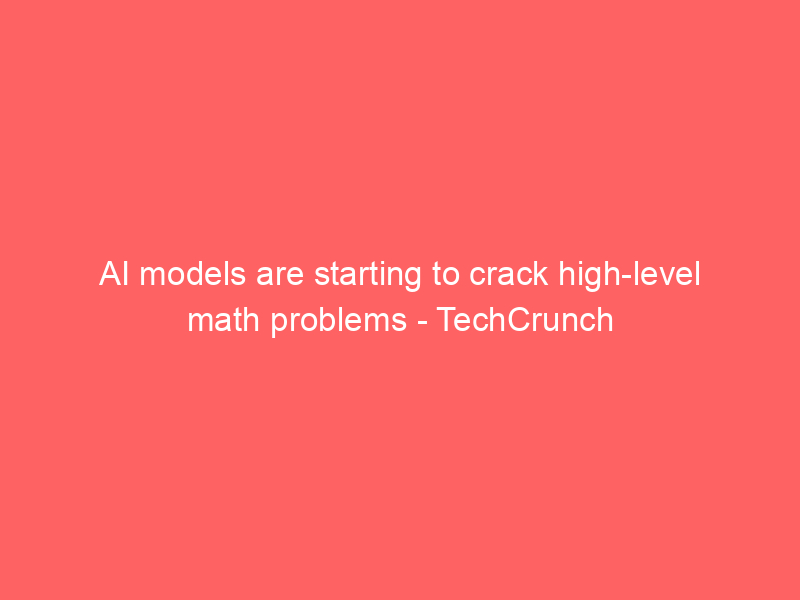 AI models are starting to crack high-level math problems - TechCrunch